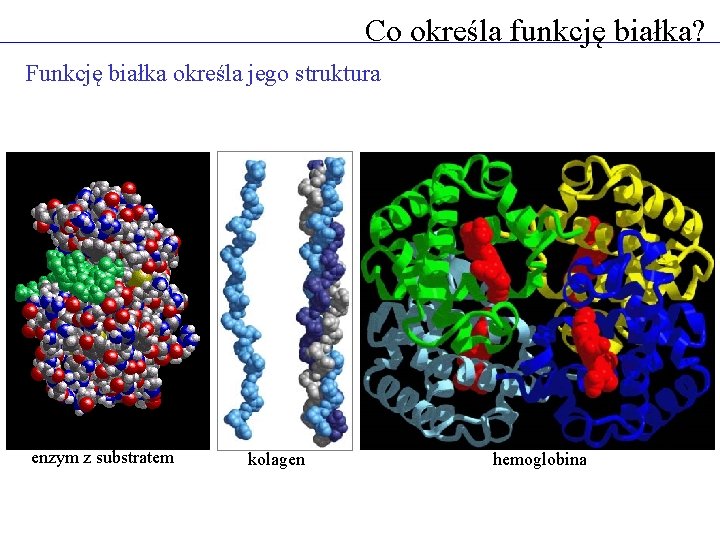 Co określa funkcję białka?

Funkcję białka określa jego struktura

enzym z substratem

kolagen

hemoglobina